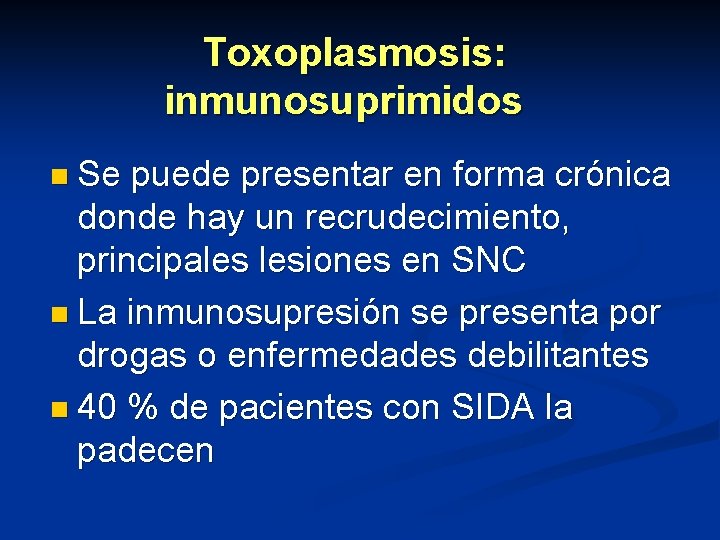 Toxoplasmosis: inmunosuprimidos

- Se puede presentar en forma crónica donde hay un recrudecimiento, principales lesiones en SNC
- La inmunosupresión se presenta por drogas o enfermedades debilitantes
- 40 % de pacientes con SIDA la padecen